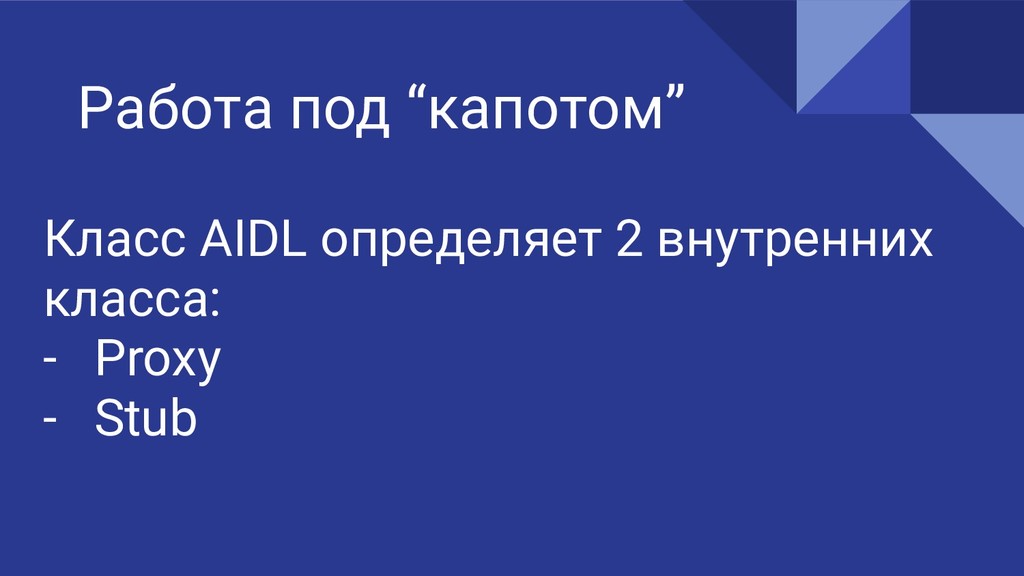 Работа под “капотом”

Класс AIDL определяет 2 внутренних класса:
- Proxy
- Stub